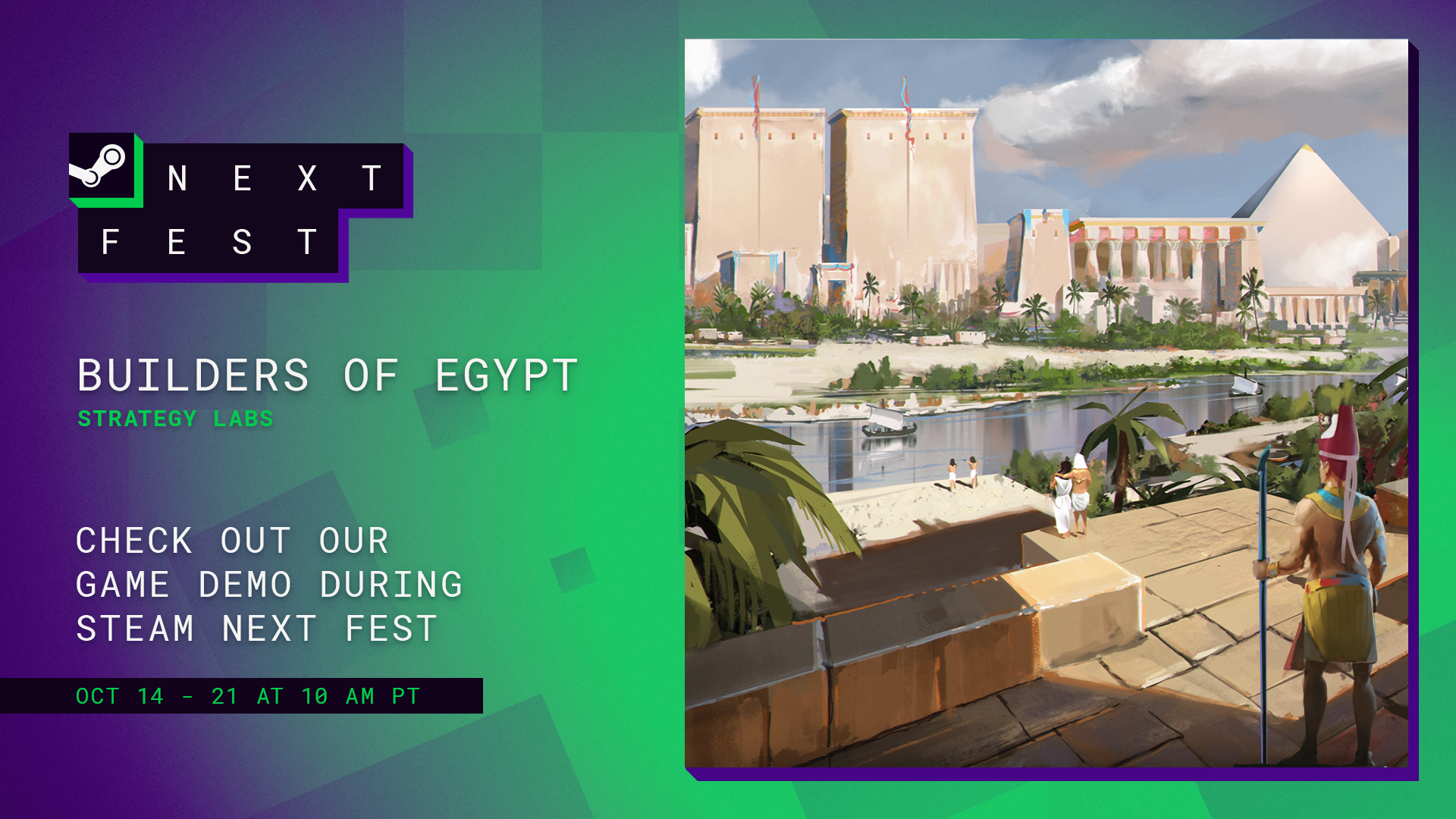 NEXT
FEST

BUILDERS OF EGYPT
STRATEGY LABS

CHECK OUT OUR
GAME DEMO DURING
STEAM NEXT FEST

OCT 14 - 21 AT 10 AM PT